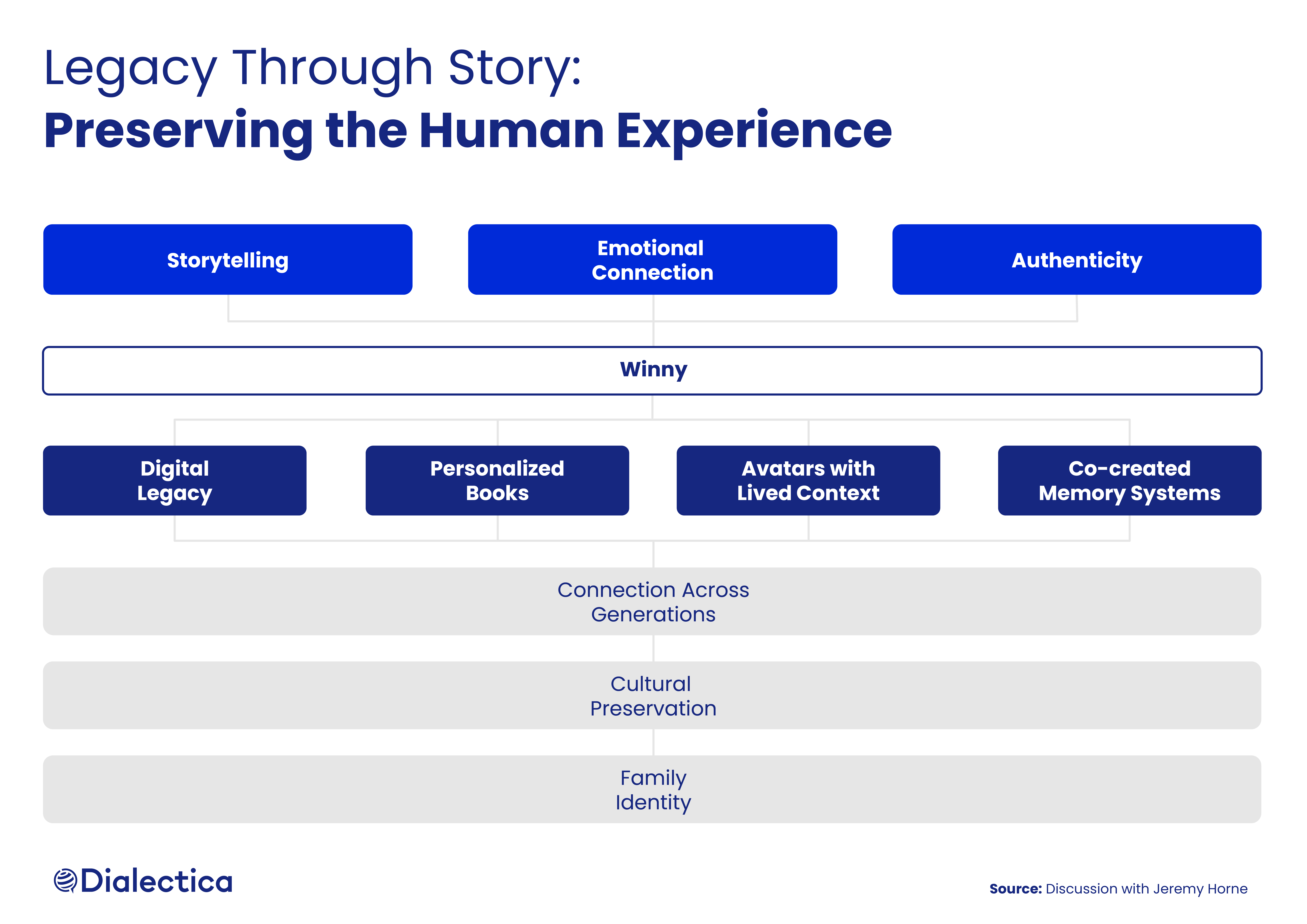 Legacy Through Story:
Preserving the Human Experience

Storytelling

Emotional Connection

Authenticity

Winny

Digital Legacy

Personalized Books

Avatars with Lived Context

Co-created Memory Systems

Connection Across Generations

Cultural Preservation

Family Identity

Dialectica

Source: Discussion with Jeremy Horne